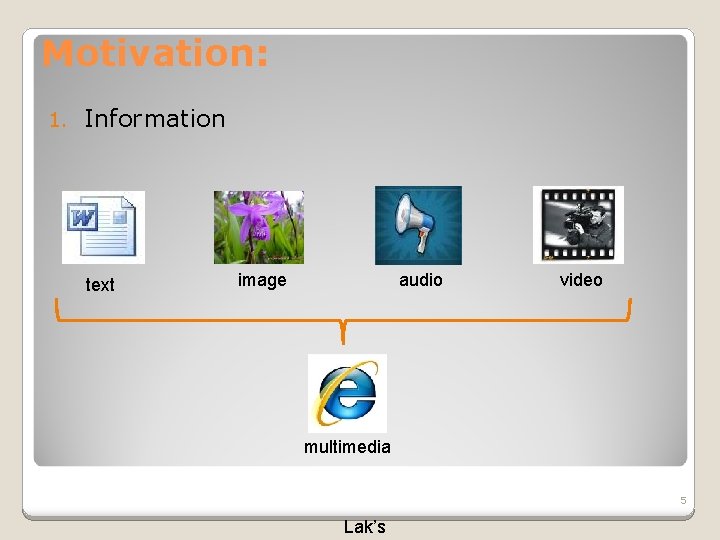 Motivation:

1. Information

text

image

audio

video

multimedia

5

Lak's